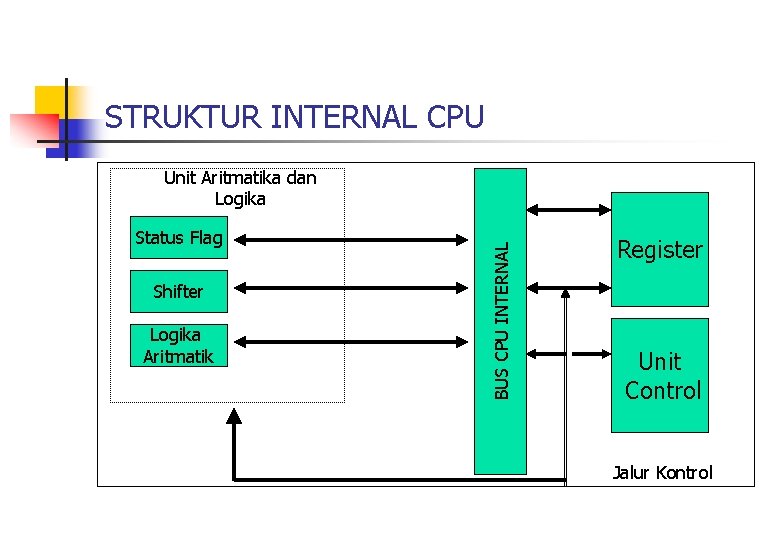 STRUKTUR INTERNAL CPU

Unit Aritmatika dan Logika

Status Flag

Shifter

Logika Aritmatik

BUS CPU INTERNAL

Register

Unit Control

Jalur Kontrol